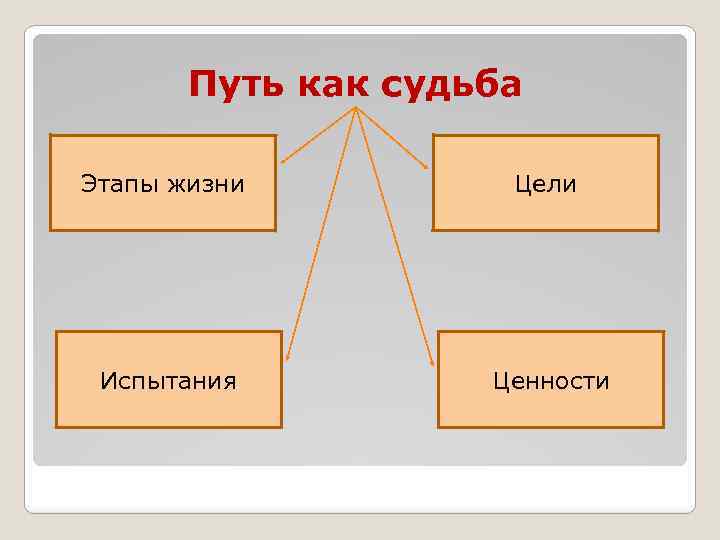 Путь как судьба

Этапы жизни

Цели

Испытания

Ценности